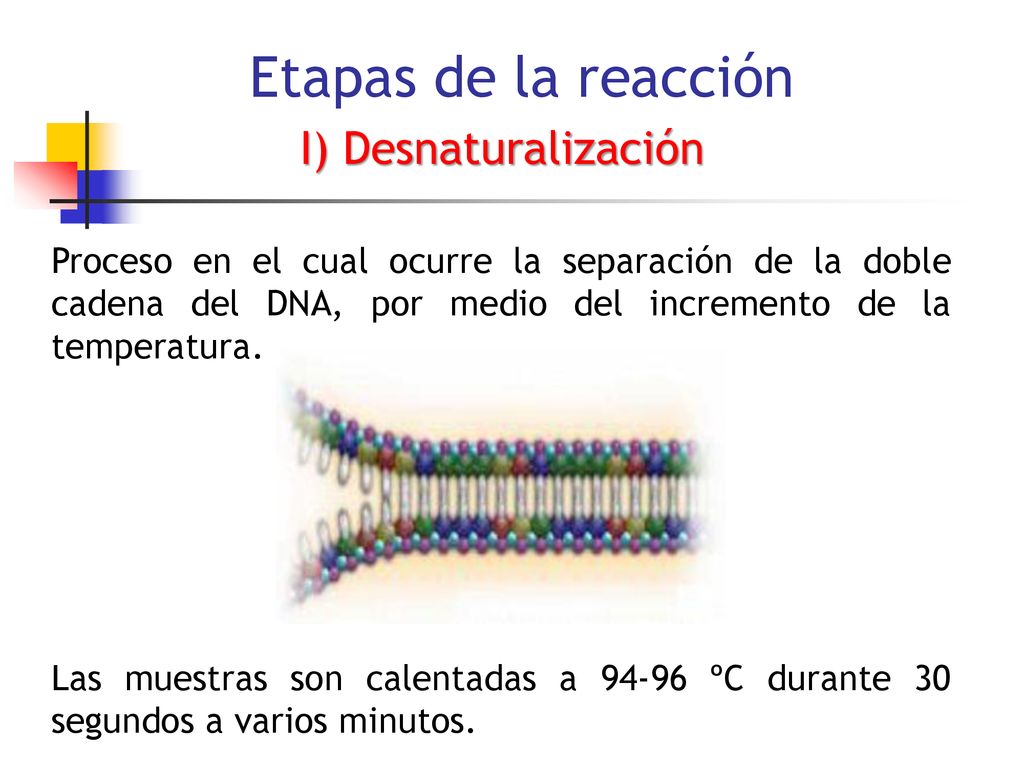 Etapas de la reacción

I) Desnaturalización

Proceso en el cual ocurre la separación de la doble cadena del DNA, por medio del incremento de la temperatura.

Las muestras son calentadas a 94-96 ºC durante 30 segundos a varios minutos.